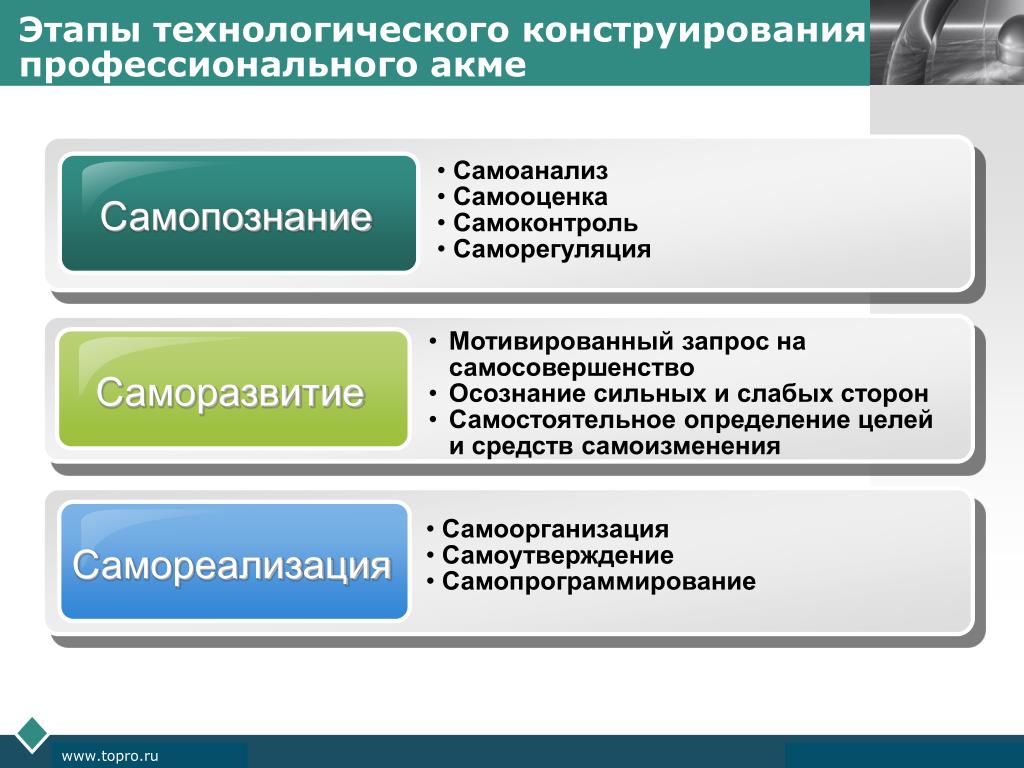 Этапы технологического конструирования профессионального акме

Самопознание

• Самоанализ
• Самооценка
• Самоконтроль
• Саморегуляция

Саморазвитие

• Мотивированный запрос на самосовершенство
• Осознание сильных и слабых сторон
• Самостоятельное определение целей и средств самоизменения

Самореализация

• Самоорганизация
• Самоутверждение
• Самопрограммирование

www.topro.ru